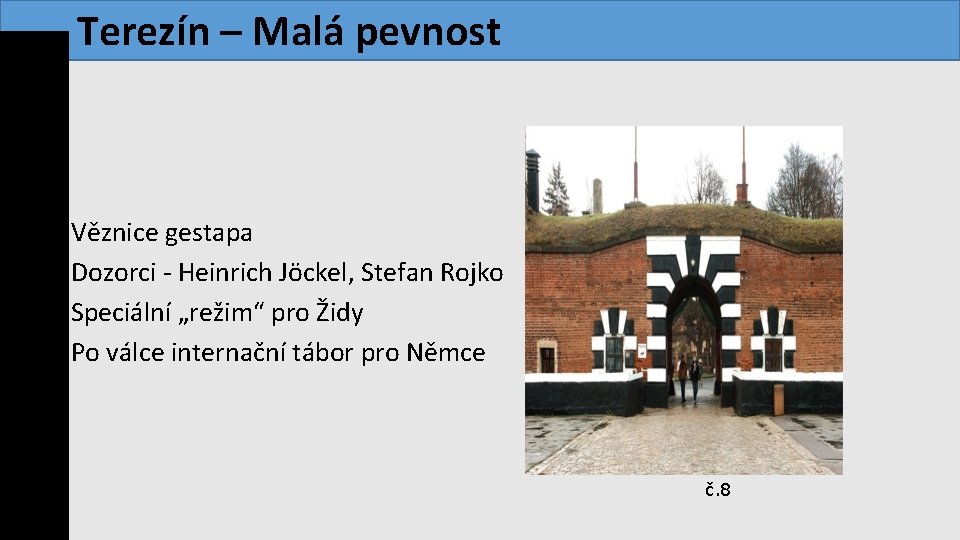 Terezín – Malá pevnost

Věznice gestapa
Dozorci - Heinrich Jöckel, Stefan Rojko
Speciální „režim“ pro Židy
Po válce internační tábor pro Němce

č.8